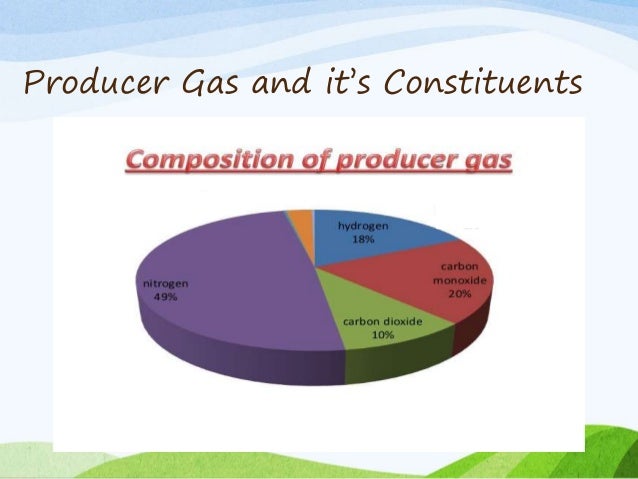 Producer Gas and it's Constituents

Composition of producer gas

hydrogen 18%

carbon monoxide 20%

carbon dioxide 10%

nitrogen 49%